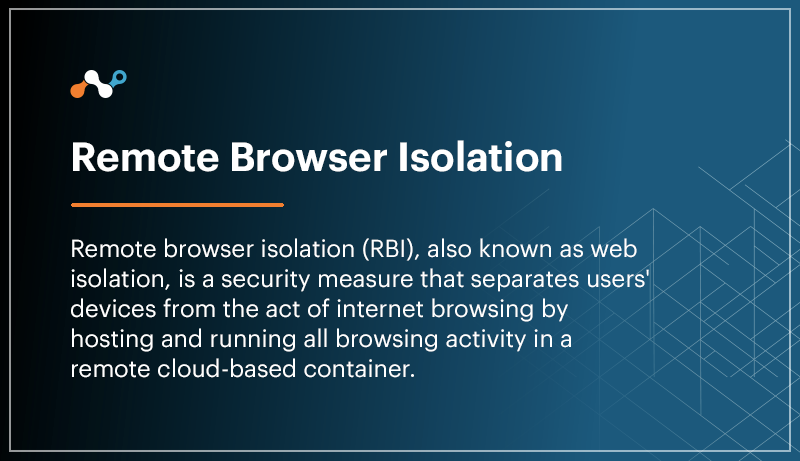 Remote Browser Isolation

Remote browser isolation (RBI), also known as web isolation, is a security measure that separates users' devices from the act of internet browsing by hosting and running all browsing activity in a remote cloud-based container.